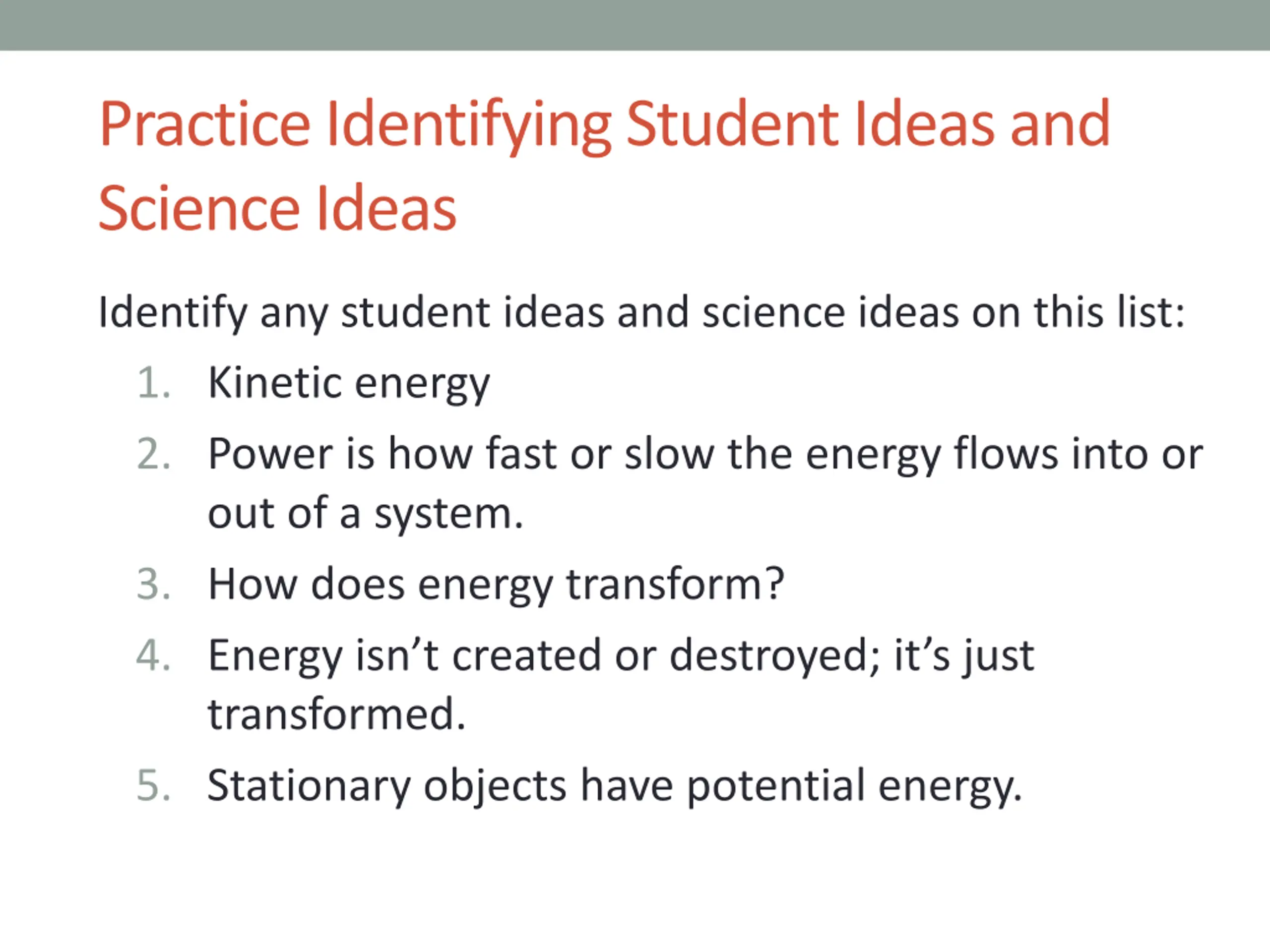 Practice Identifying Student Ideas and Science Ideas

Identify any student ideas and science ideas on this list:

1. Kinetic energy
2. Power is how fast or slow the energy flows into or out of a system.
3. How does energy transform?
4. Energy isn’t created or destroyed; it’s just transformed.
5. Stationary objects have potential energy.